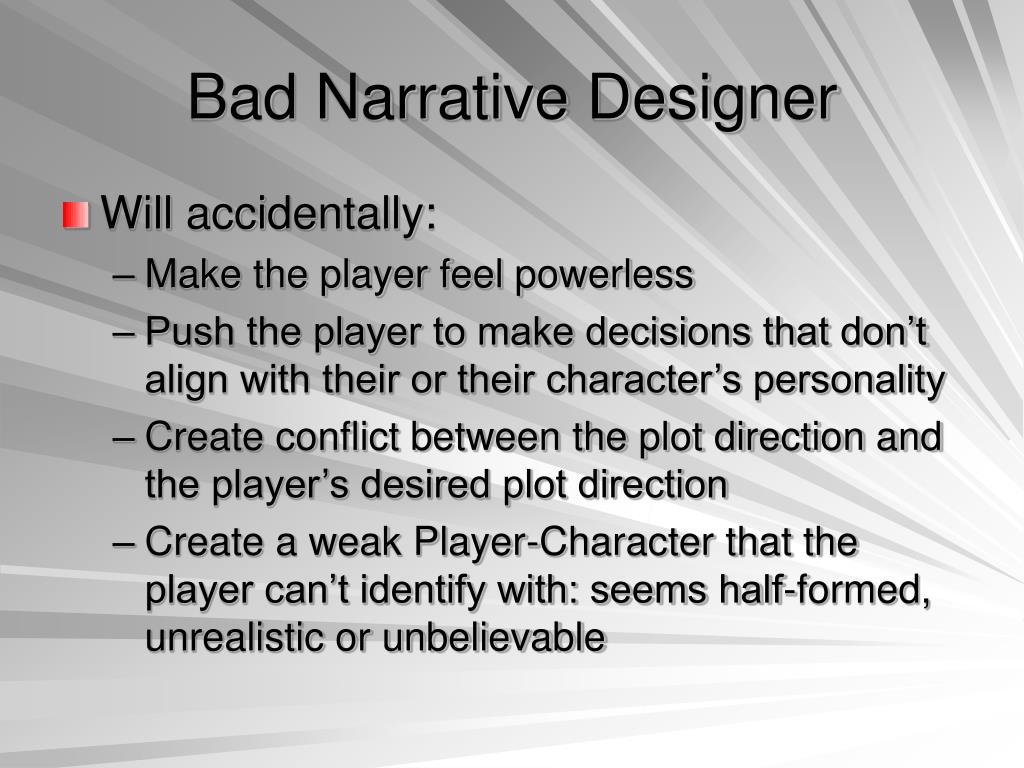 Bad Narrative Designer

Will accidentally:

– Make the player feel powerless
– Push the player to make decisions that don’t align with their or their character’s personality
– Create conflict between the plot direction and the player’s desired plot direction
– Create a weak Player-Character that the player can’t identify with: seems half-formed, unrealistic or unbelievable